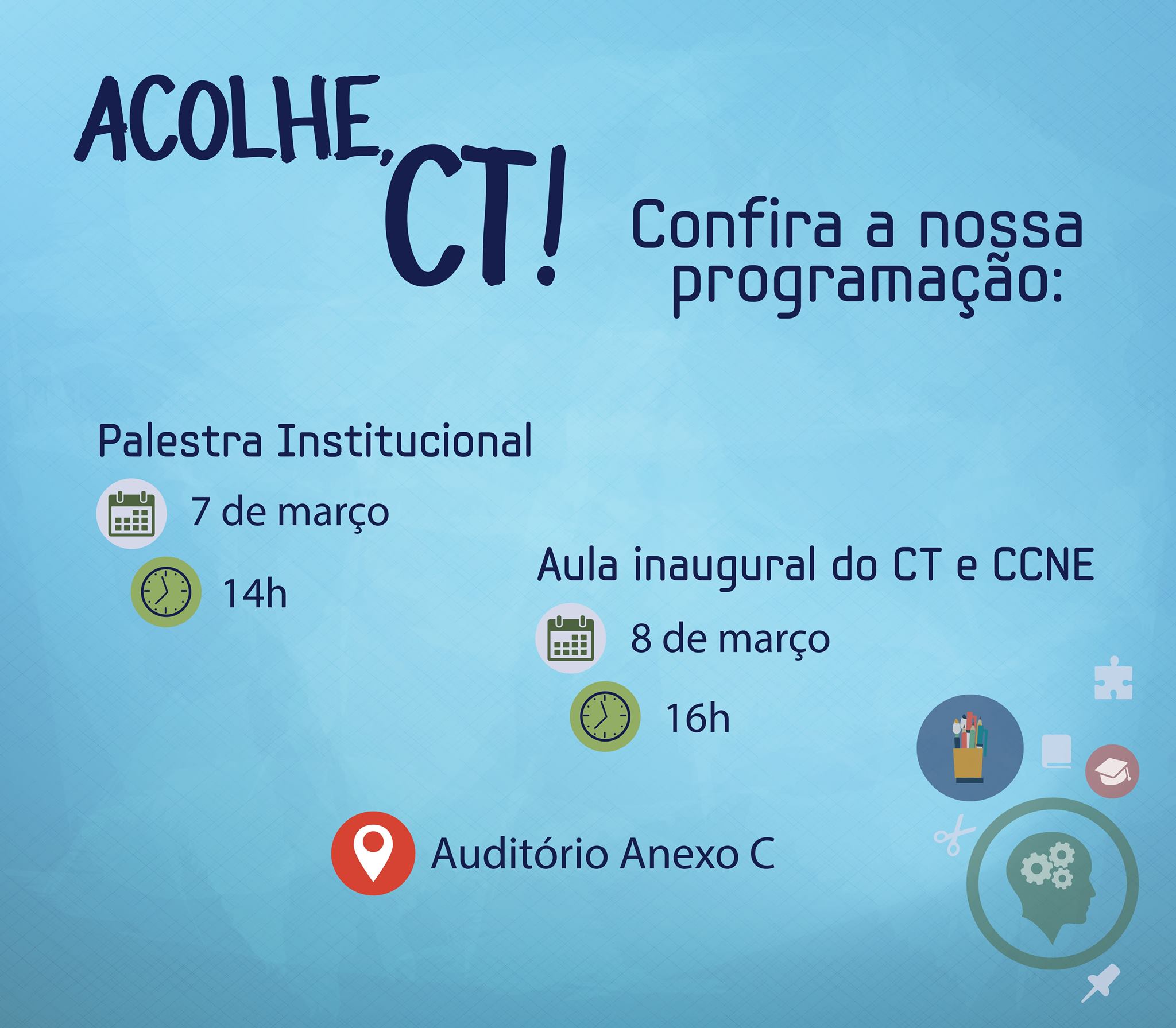 ACOLHE, CT!

Confira a nossa programação:

Palestra Institucional

7 de março

14h

Aula inaugural do CT e CCNE

8 de março

16h

Auditório Anexo C